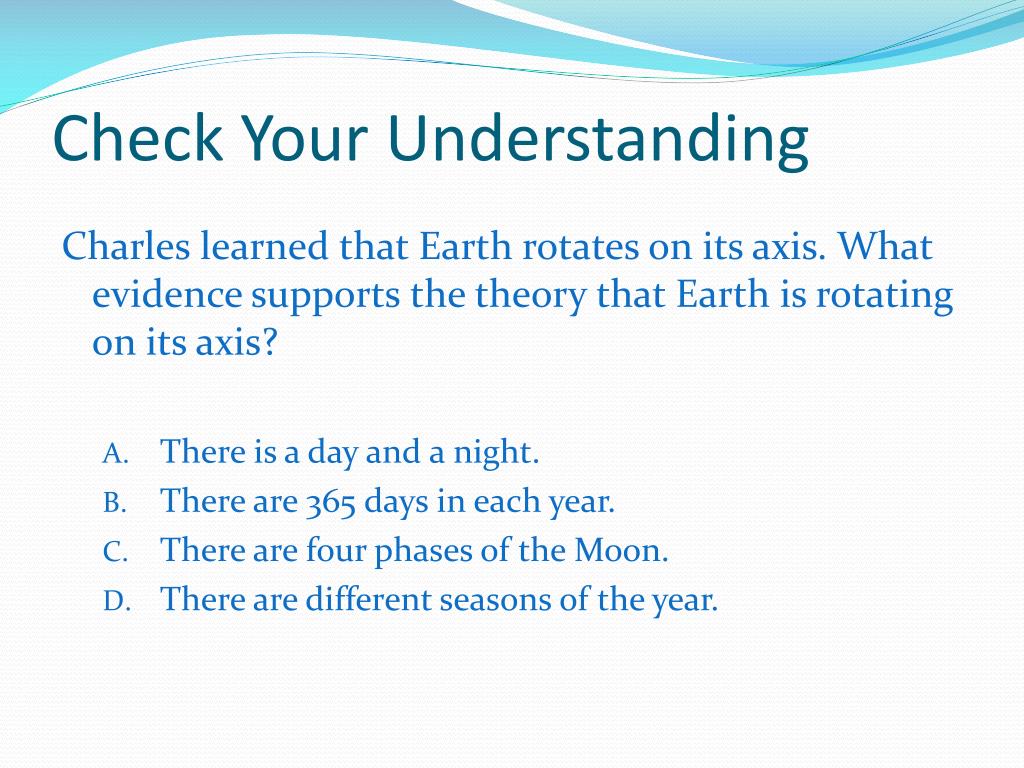 Check Your Understanding

Charles learned that Earth rotates on its axis. What evidence supports the theory that Earth is rotating on its axis?

A. There is a day and a night.
B. There are 365 days in each year.
C. There are four phases of the Moon.
D. There are different seasons of the year.